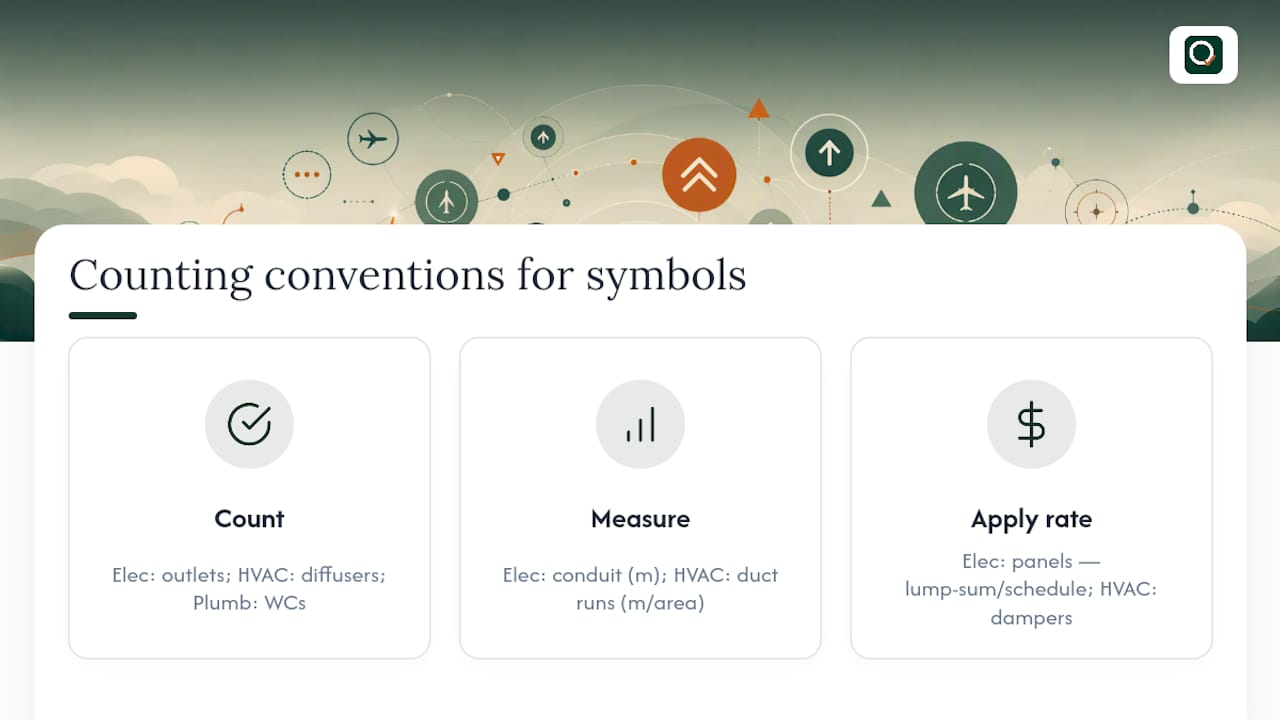 Counting conventions for symbols

Count

Elec: outlets; HVAC: diffusers; Plumb: WCs

Measure

Elec: conduit (m); HVAC: duct runs (m/area)

Apply rate

Elec: panels — lump-sum/schedule; HVAC: dampers